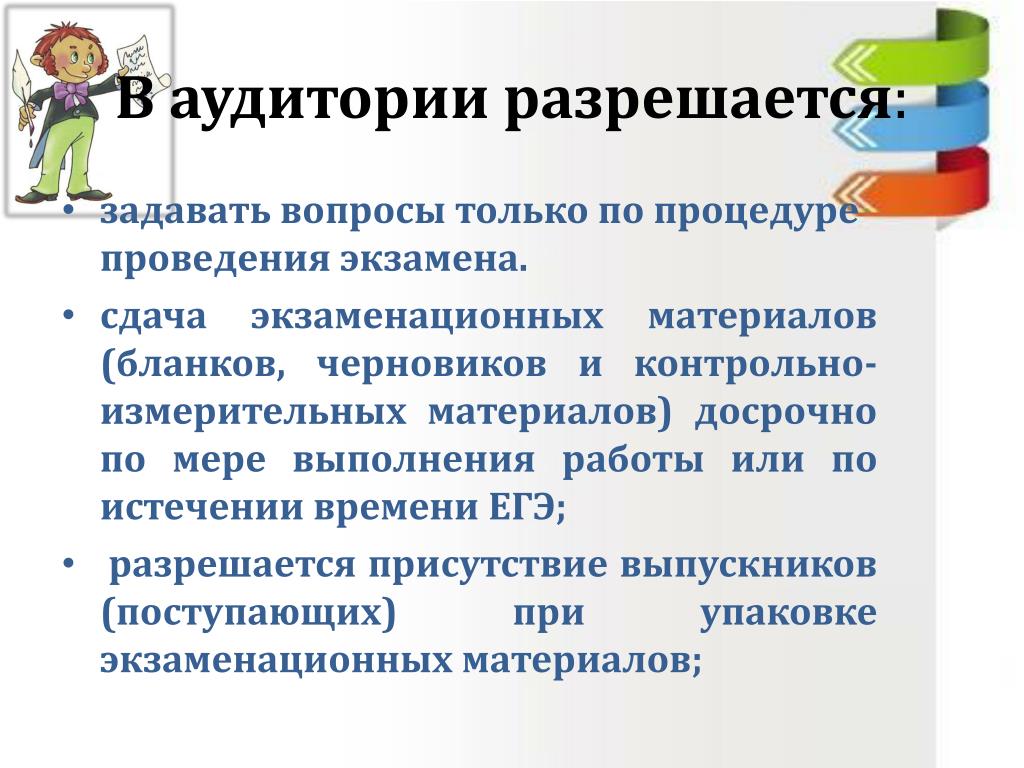 В аудитории разрешается:

• задавать вопросы только по процедуре проведения экзамена.

• сдача экзаменационных материалов (бланков, черновиков и контрольно-измерительных материалов) досрочно по мере выполнения работы или по истечении времени ЕГЭ;

• разрешается присутствие выпускников (поступающих) при упаковке экзаменационных материалов;